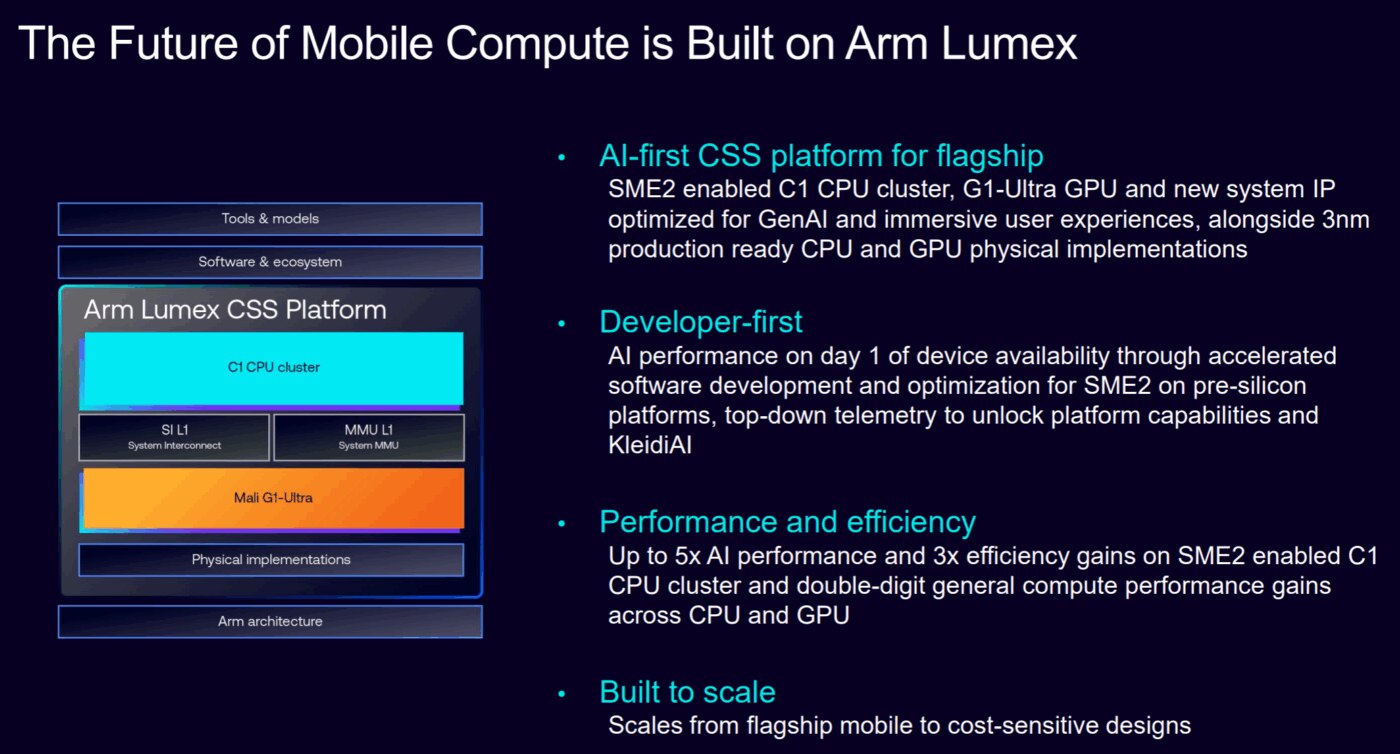 The Future of Mobile Compute is Built on Arm Lumex

Tools & models

Software & ecosystem

Arm Lumex CSS Platform

C1 CPU cluster

SI L1
System Interconnect

MMU L1
System MMU

Mali G1-Ultra

Physical implementations

Arm architecture

• AI-first CSS platform for flagship
SME2 enabled C1 CPU cluster, G1-Ultra GPU and new system IP optimized for GenAI and immersive user experiences, alongside 3nm production ready CPU and GPU physical implementations

• Developer-first
AI performance on day 1 of device availability through accelerated software development and optimization for SME2 on pre-silicon platforms, top-down telemetry to unlock platform capabilities and KleidiAI

• Performance and efficiency
Up to 5x AI performance and 3x efficiency gains on SME2 enabled C1 CPU cluster and double-digit general compute performance gains across CPU and GPU

• Built to scale
Scales from flagship mobile to cost-sensitive designs